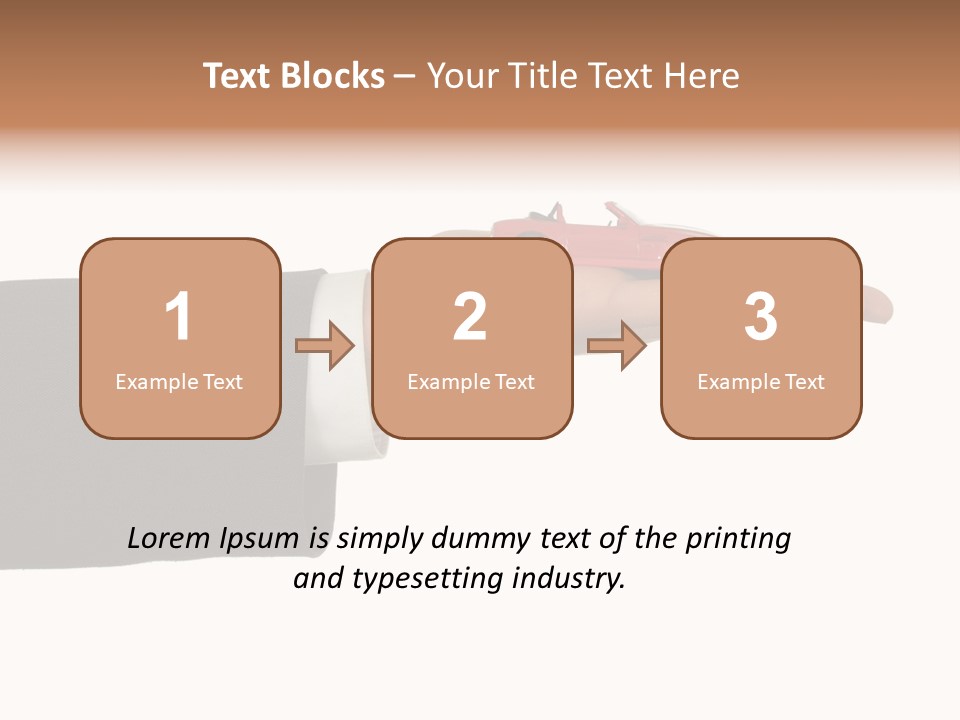 Text Blocks – Your Title Text Here

1
Example Text

2
Example Text

3
Example Text

Lorem Ipsum is simply dummy text of the printing and typesetting industry.